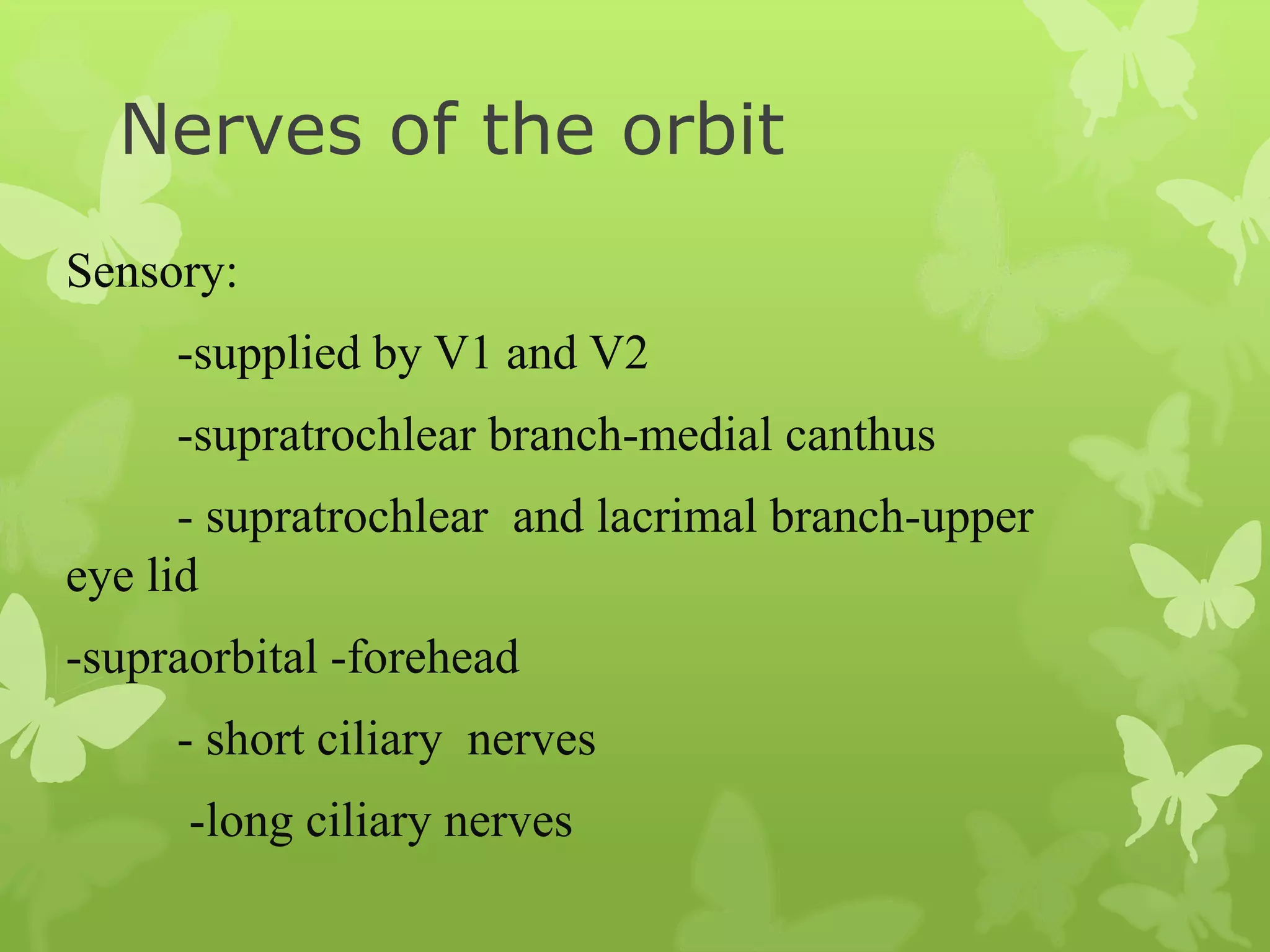 Nerves of the orbit

Sensory:

-supplied by V1 and V2

-supratrochlear branch-medial canthus

- supratrochlear  and lacrimal branch-upper eye lid

-supraorbital -forehead

- short ciliary  nerves

-long ciliary nerves